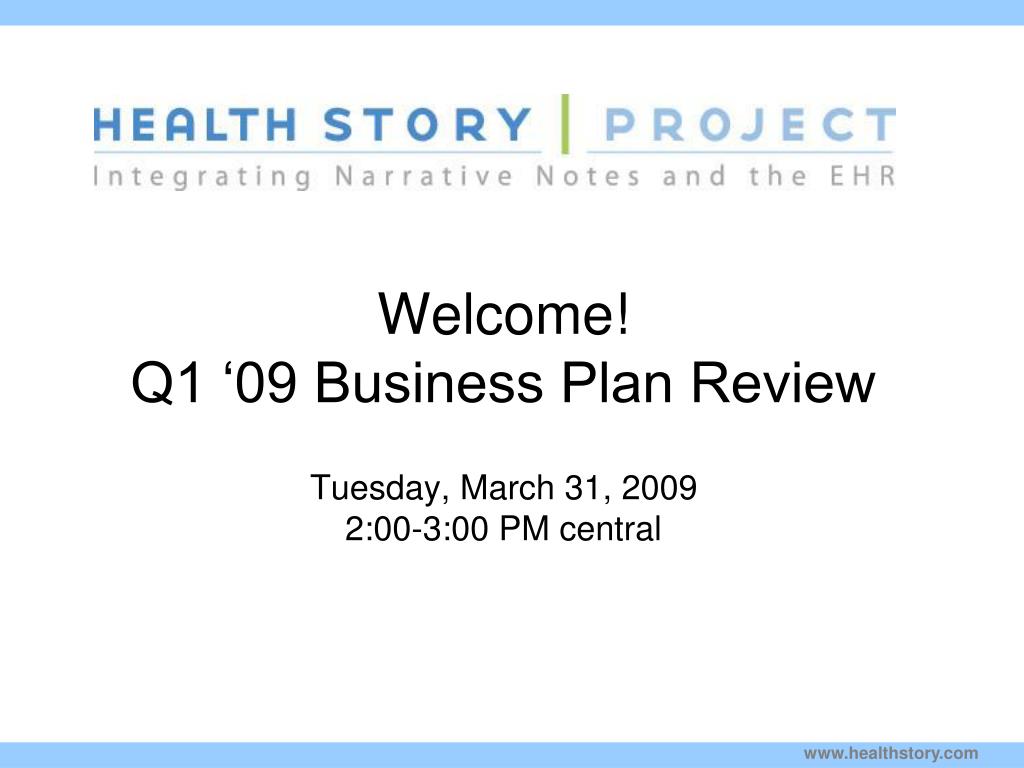 HEALTH STORY | PROJECT
Integrating Narrative Notes and the EHR

Welcome!
Q1 ‘09 Business Plan Review

Tuesday, March 31, 2009
2:00-3:00 PM central

www.healthstory.com